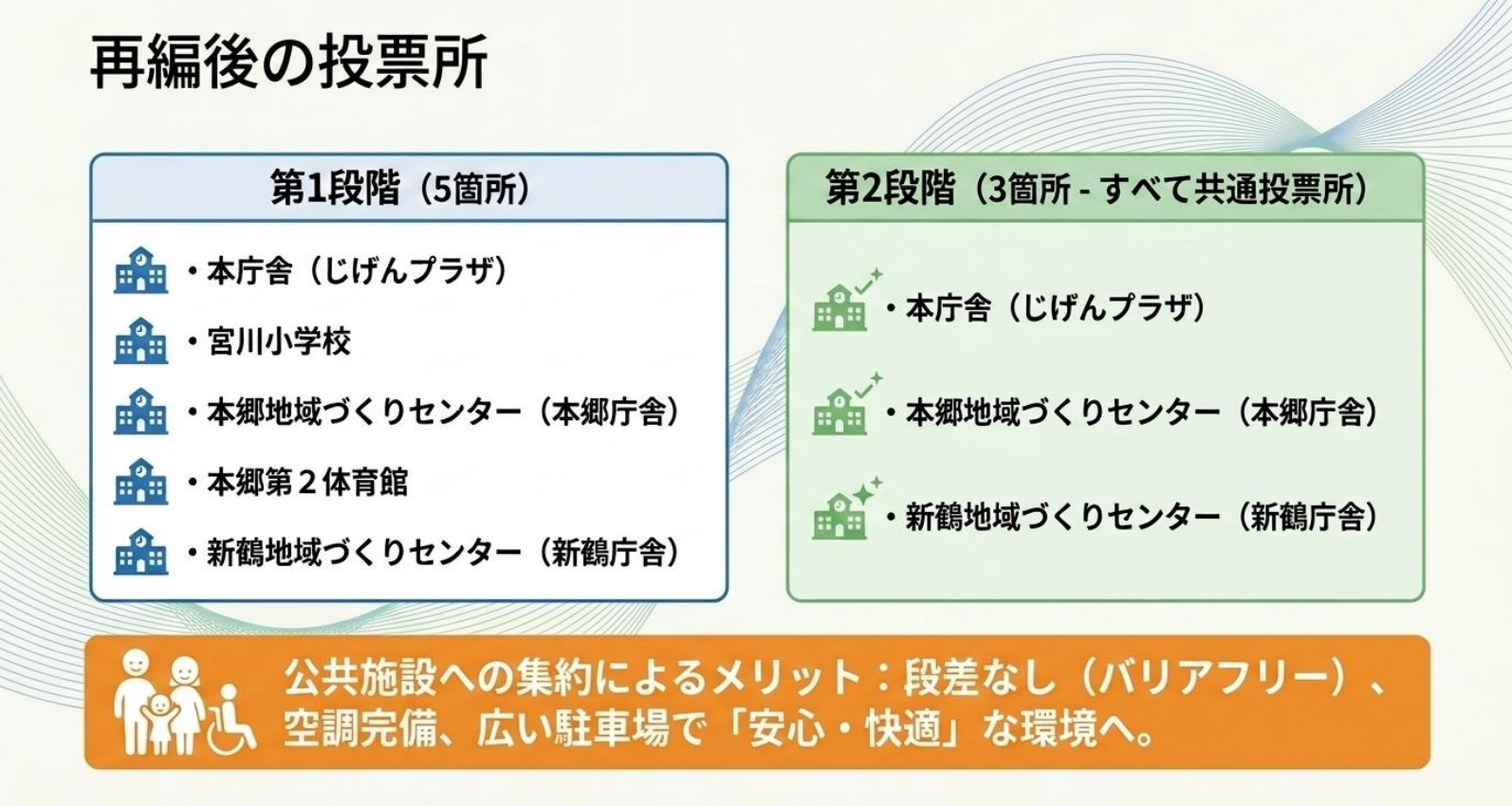 再編後の投票所

第1段階（5箇所）

・本庁舎（じげんプラザ）
・宮川小学校
・本郷地域づくりセンター（本郷庁舎）
・本郷第２体育館
・新鶴地域づくりセンター（新鶴庁舎）

第2段階（3箇所 - すべて共通投票所）

・本庁舎（じげんプラザ）
・本郷地域づくりセンター（本郷庁舎）
・新鶴地域づくりセンター（新鶴庁舎）

公共施設への集約によるメリット：段差なし（バリアフリー）、空調完備、広い駐車場で「安心・快適」な環境へ。